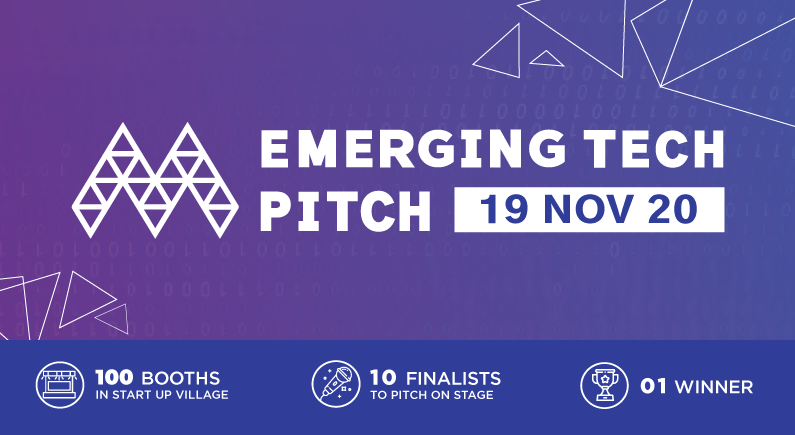 EMERGING TECH PITCH

19 NOV 20

100 BOOTHS
IN START UP VILLAGE

10 FINALISTS
TO PITCH ON STAGE

01 WINNER